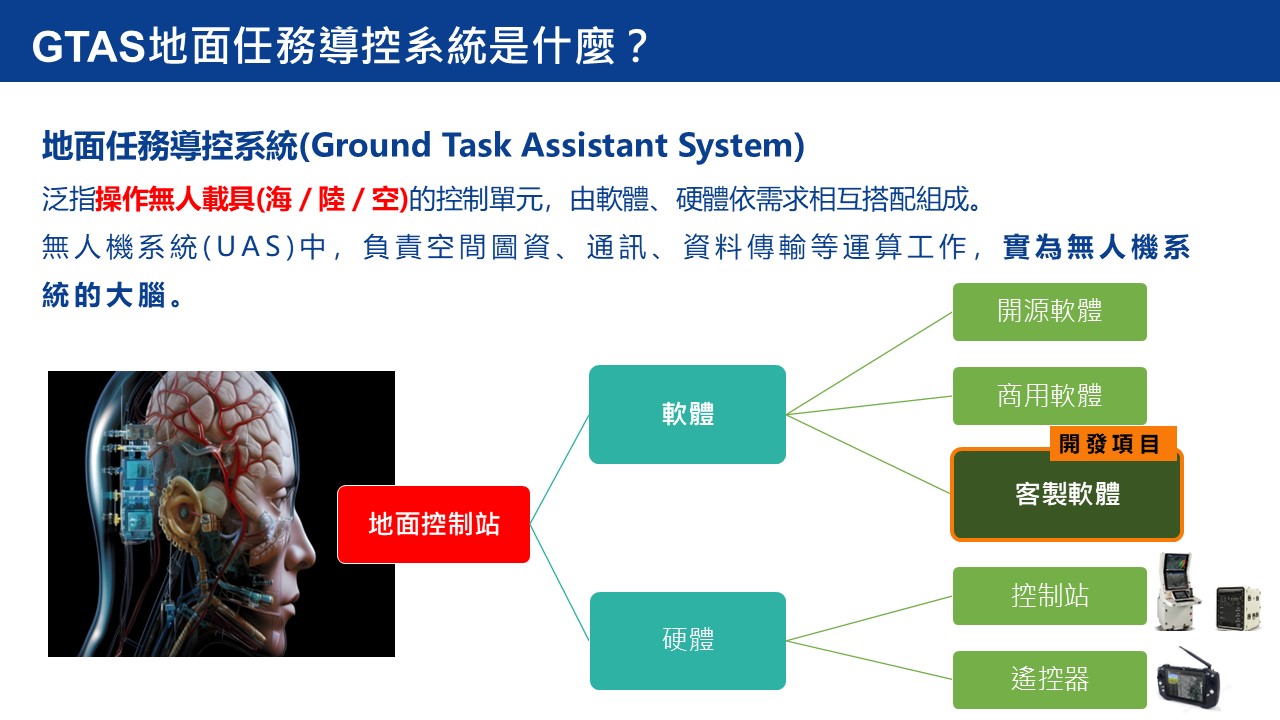 GTAS地面任務導控系統是什麼？

地面任務導控系統(Ground Task Assistant System)

泛指操作無人載具(海 / 陸 / 空)的控制單元，由軟體、硬體依需求相互搭配組成。

無人機系統(UAS)中，負責空間圖資、通訊、資料傳輸等運算工作，實為無人機系統的大腦。

地面控制站

軟體

硬體

開源軟體

商用軟體

開發項目

客製軟體

控制站

遙控器